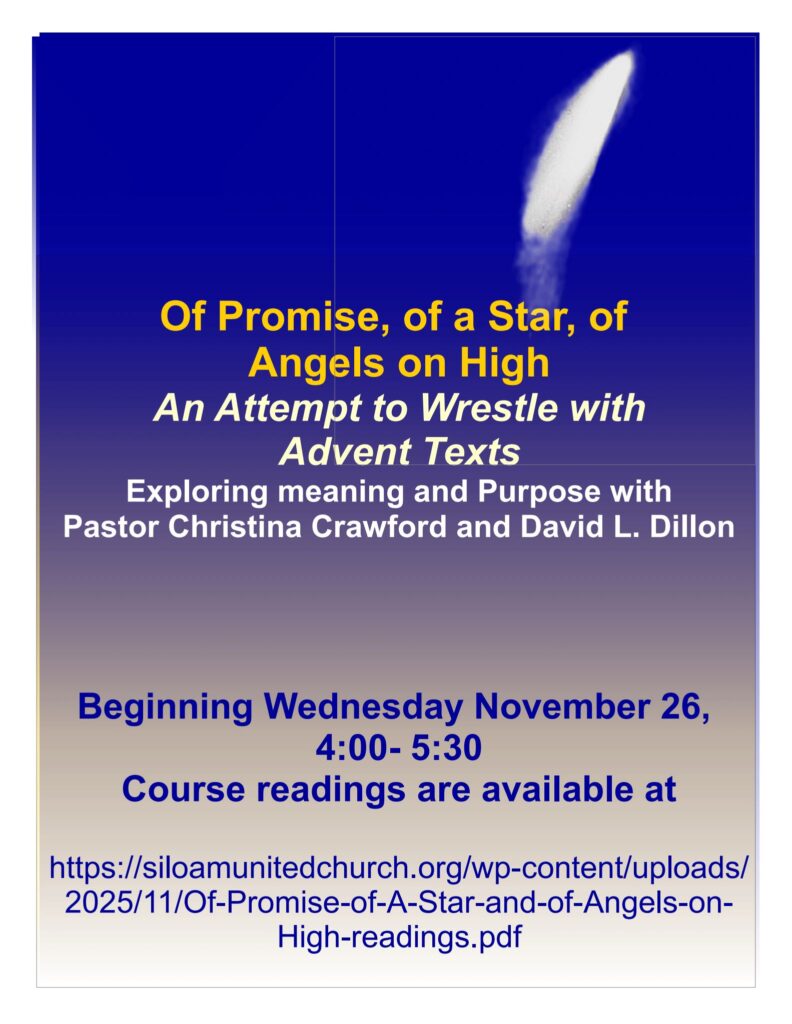 Of Promise, of a Star, of Angels on High

An Attempt to Wrestle with Advent Texts

Exploring meaning and Purpose with Pastor Christina Crawford and David L. Dillon

Beginning Wednesday November 26, 4:00- 5:30
Course readings are available at

https://siloamunitedchurch.org/wp-content/uploads/2025/11/Of-Promise-of-A-Star-and-of-Angels-on-High-readings.pdf